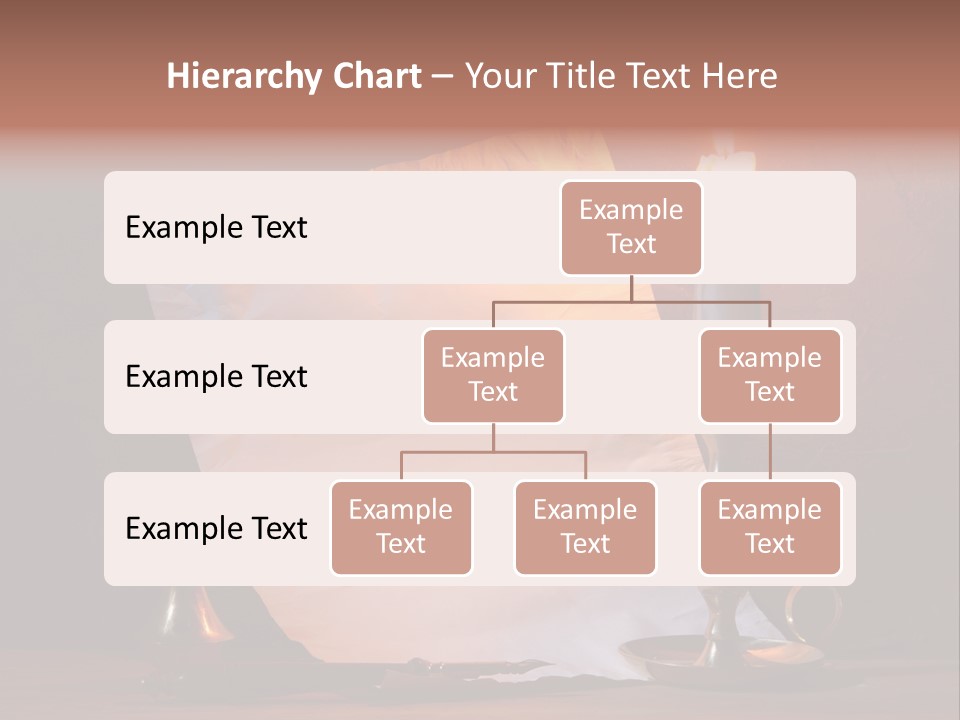 Hierarchy Chart – Your Title Text Here

Example Text

Example Text

Example Text

Example Text

Example Text

Example Text

Example Text

Example Text

Example Text